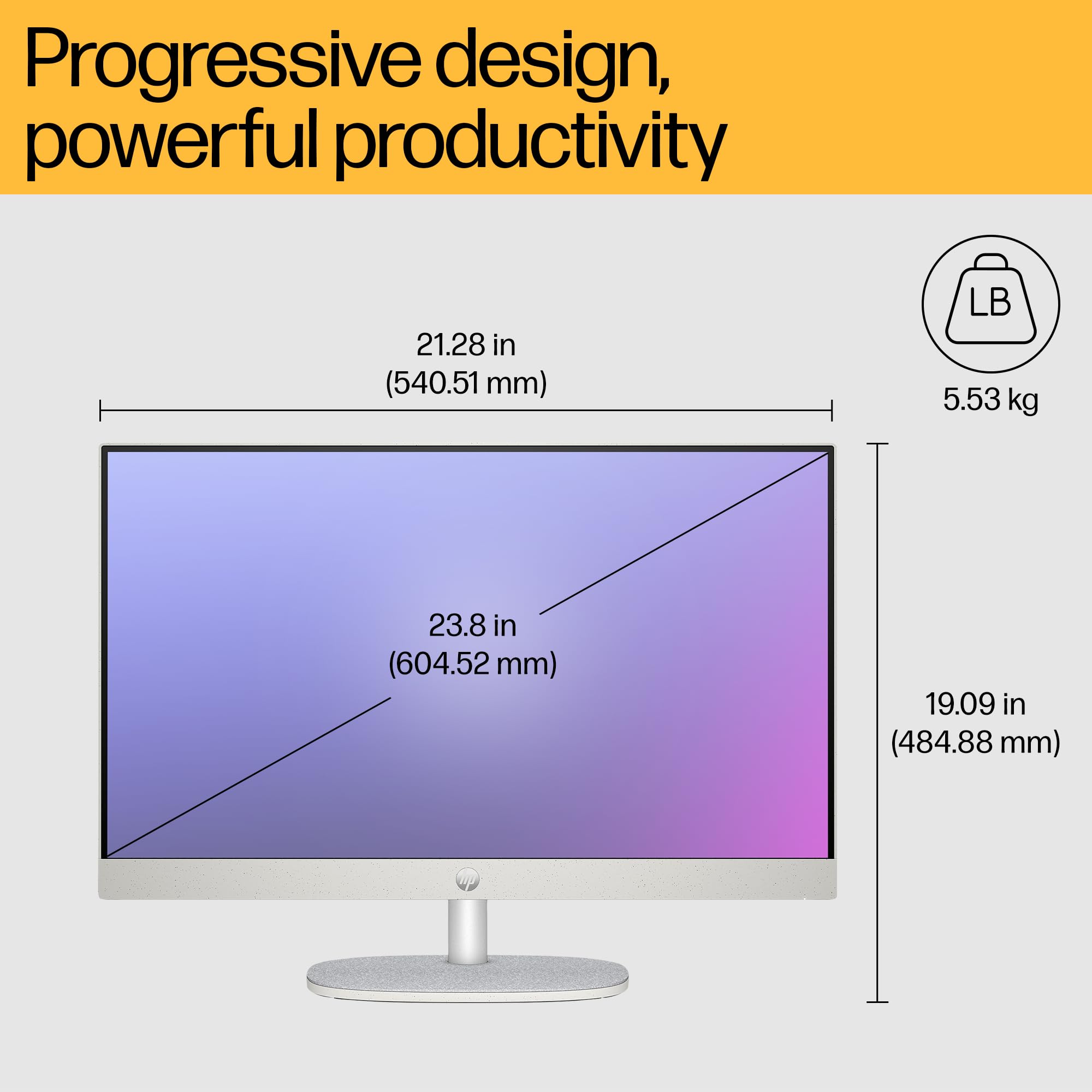 Progressive design, powerful productivity

21.28 in
(540.51 mm)

LB

5.53 kg

23.8 in
(604.52 mm)

19.09 in
(484.88 mm)

hp